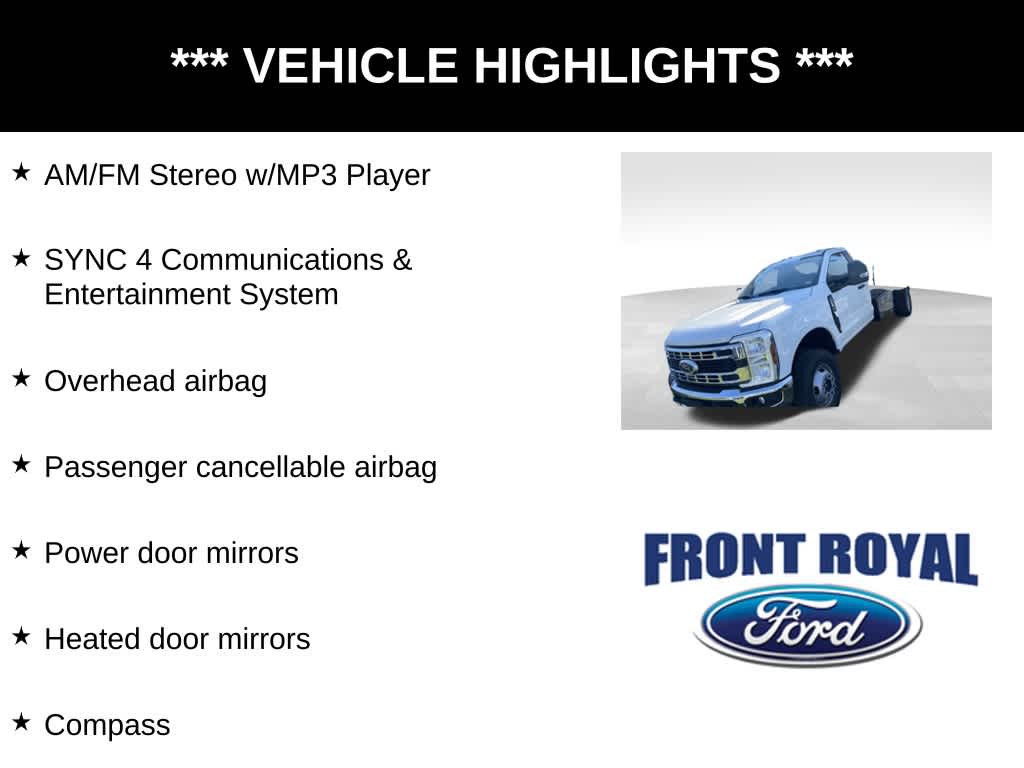 *** VEHICLE HIGHLIGHTS ***

★ AM/FM Stereo w/MP3 Player

★ SYNC 4 Communications & Entertainment System

★ Overhead airbag

★ Passenger cancellable airbag

★ Power door mirrors

★ Heated door mirrors

★ Compass

FRONT ROYAL

Ford